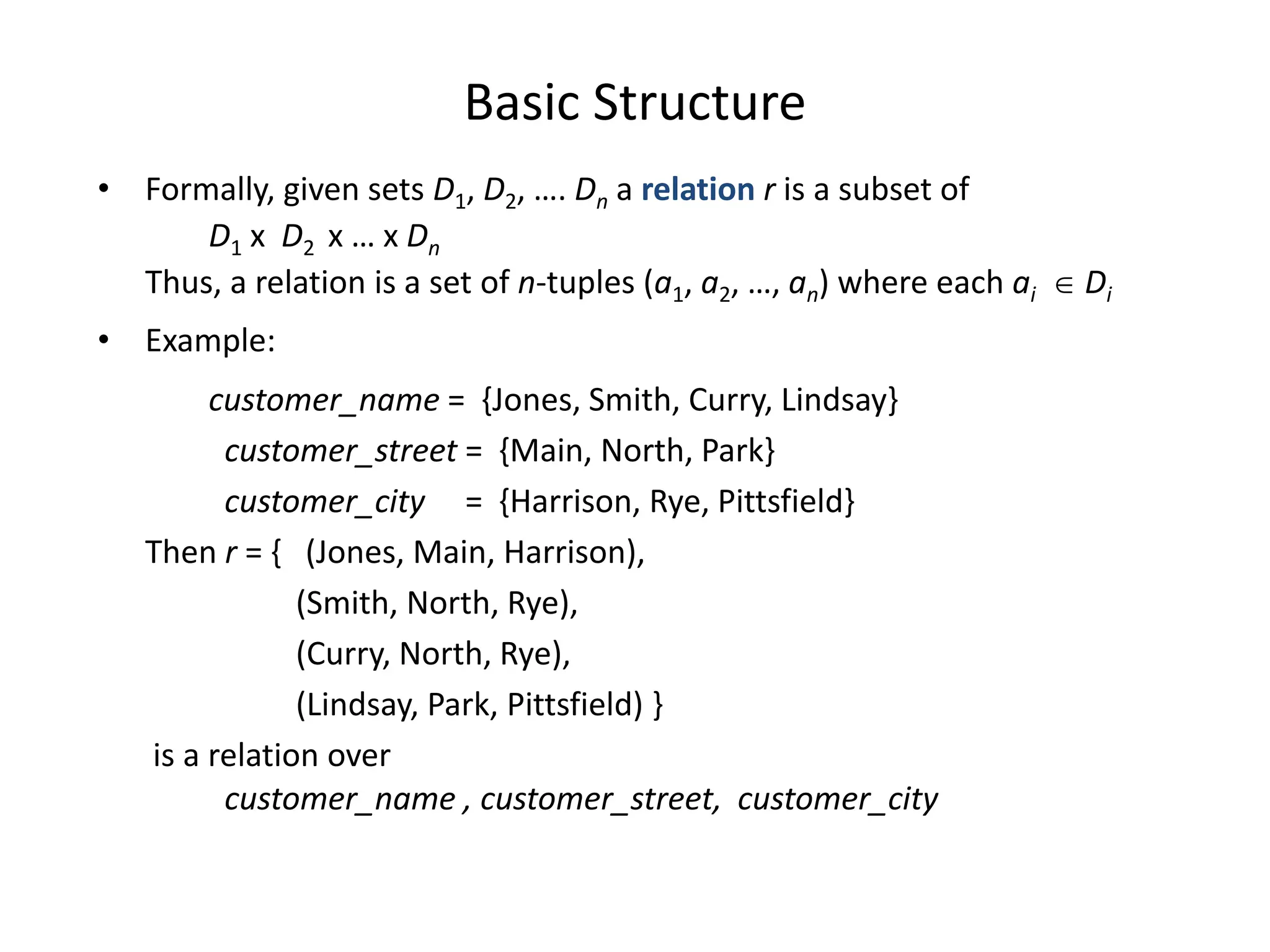 Basic Structure

• Formally, given sets $D_1$, $D_2$, …. $D_n$ a relation $r$ is a subset of
$D_1$ x $D_2$ x … x $D_n$
Thus, a relation is a set of $n$-tuples ($a_1$, $a_2$, …, $a_n$) where each $a_i \in D_i$

• Example:

customer_name = {Jones, Smith, Curry, Lindsay}
customer_street = {Main, North, Park}
customer_city = {Harrison, Rye, Pittsfield}

Then $r$ = { (Jones, Main, Harrison),
(Smith, North, Rye),
(Curry, North, Rye),
(Lindsay, Park, Pittsfield) }

is a relation over
customer_name , customer_street, customer_city